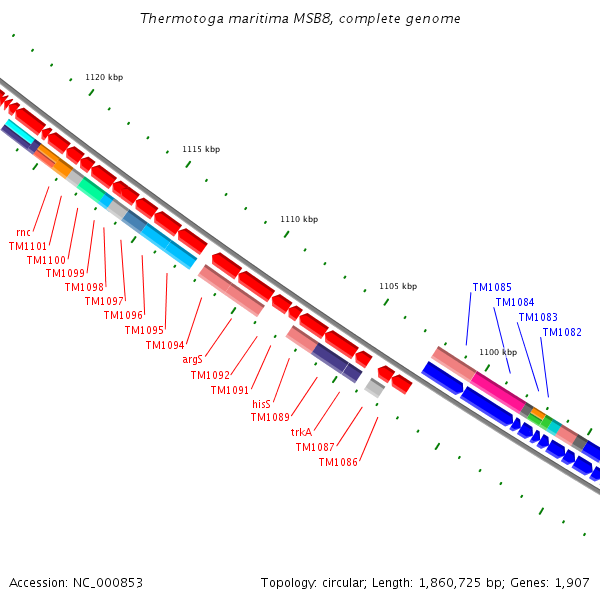 Thermotoga maritima MSB8, complete genome

1120 kbp

1115 kbp

1110 kbp

1105 kbp

1100 kbp

rnc
TM1101
TM1100
TM1099
TM1098
TM1097
TM1096
TM1095
TM1094
argS
TM1092
TM1091
hisS
TM1089
trkA
TM1087
TM1086

TM1085
TM1084
TM1083
TM1082

Accession: NC_000853

Topology: circular; Length: 1,860,725 bp; Genes: 1,907